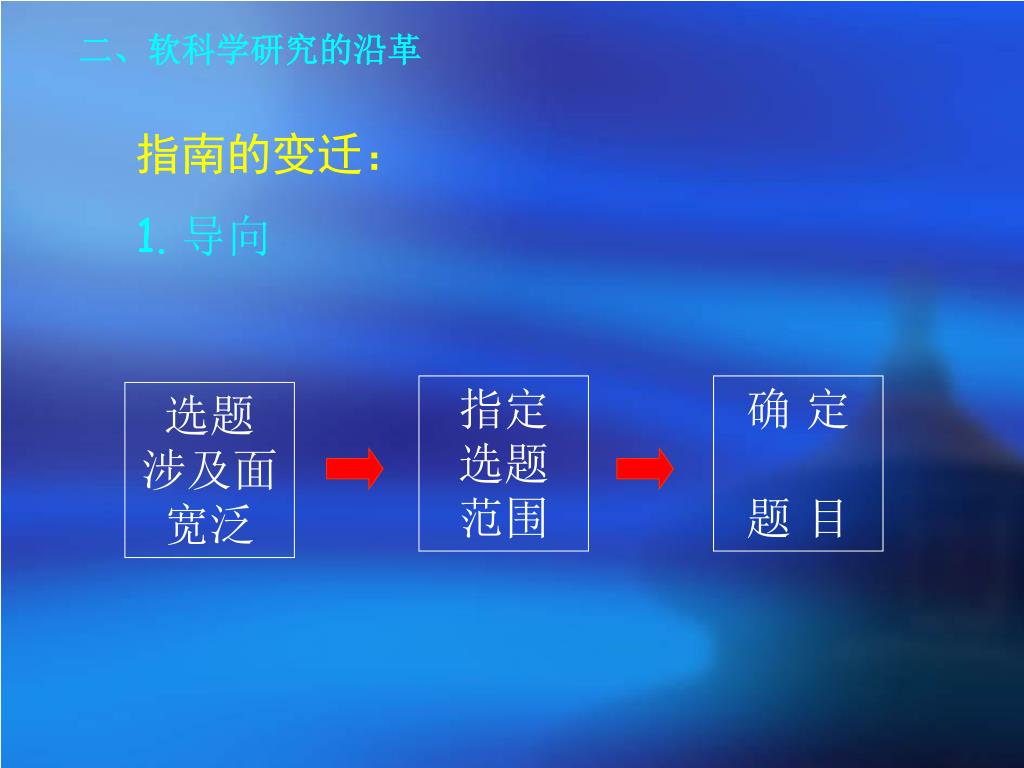 二、软科学研究的沿革

指南的变迁：

1. 导向

选题涉及面宽泛

指定选题范围

确 定
题 目